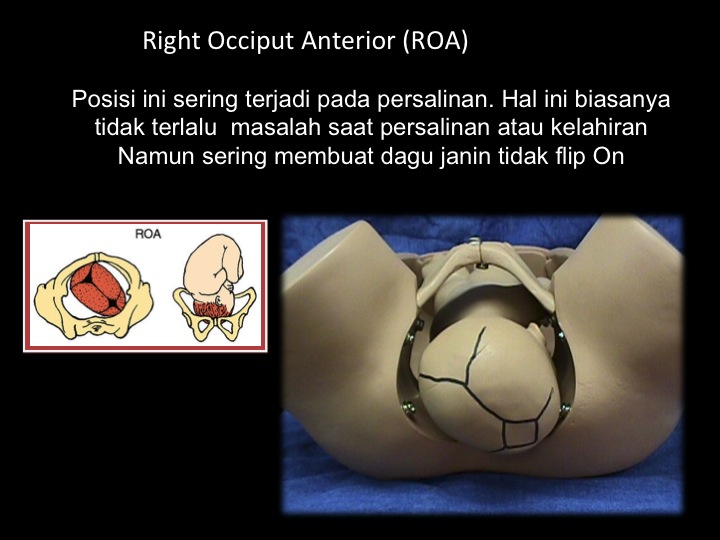 Right Occiput Anterior (ROA)

Posisi ini sering terjadi pada persalinan. Hal ini biasanya tidak terlalu masalah saat persalinan atau kelahiran Namun sering membuat dagu janin tidak flip On

ROA